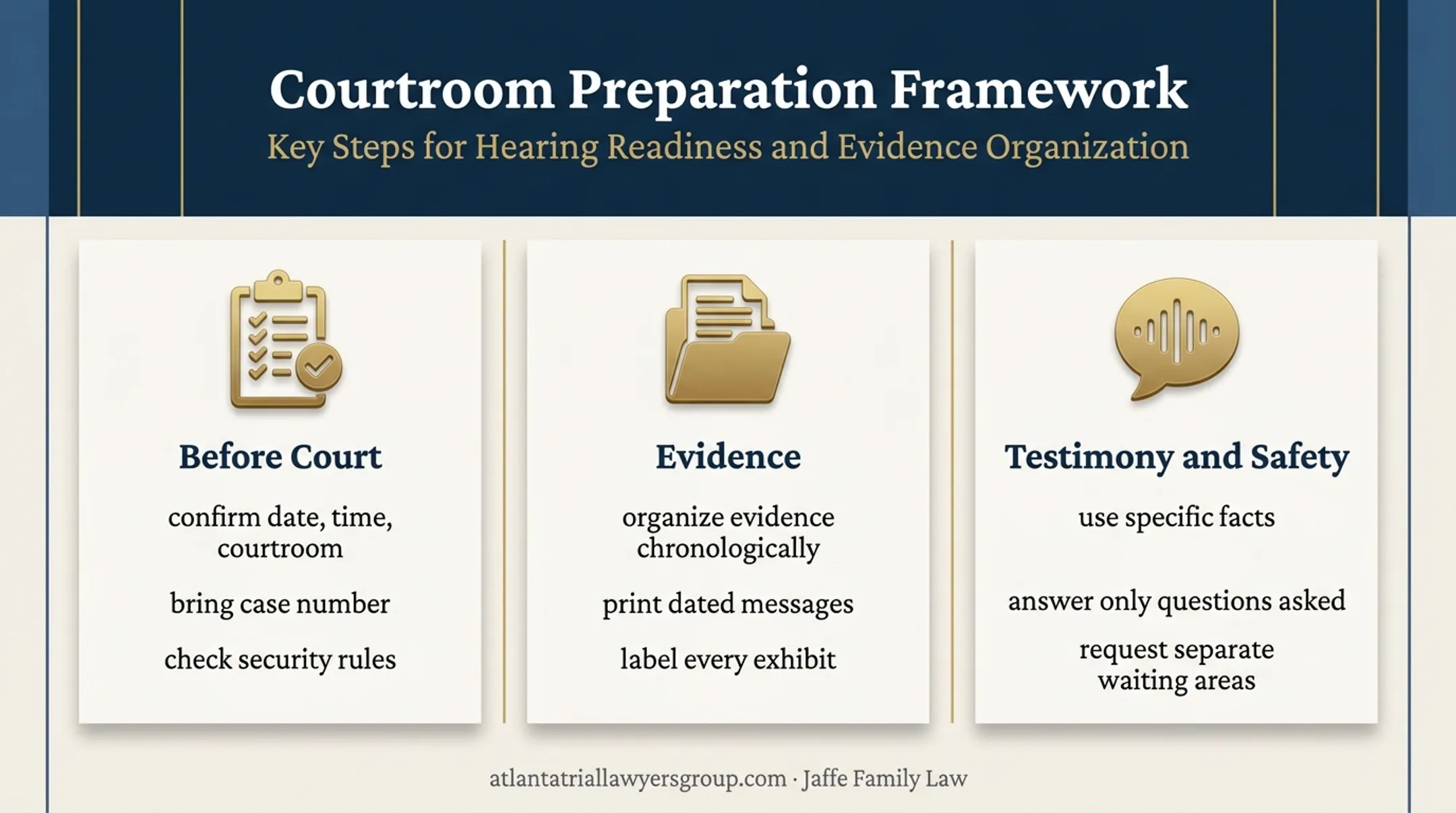 Courtroom Preparation Framework

Key Steps for Hearing Readiness and Evidence Organization

Before Court

confirm date, time, courtroom

bring case number

check security rules

Evidence

organize evidence chronologically

print dated messages

label every exhibit

Testimony and Safety

use specific facts

answer only questions asked

request separate waiting areas

atlantatriallawyersgroup.com · Jaffe Family Law